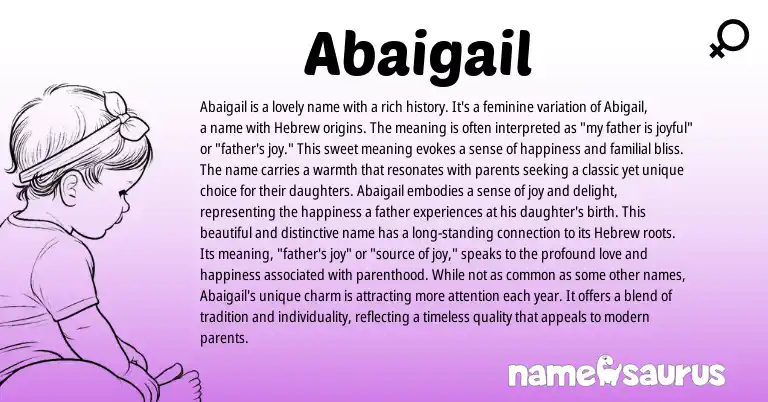 Abaigail

Abaigail is a lovely name with a rich history. It's a feminine variation of Abigail, a name with Hebrew origins. The meaning is often interpreted as "my father is joyful" or "father's joy." This sweet meaning evokes a sense of happiness and familial bliss. The name carries a warmth that resonates with parents seeking a classic yet unique choice for their daughters. Abaigail embodies a sense of joy and delight, representing the happiness a father experiences at his daughter's birth. This beautiful and distinctive name has a long-standing connection to its Hebrew roots. Its meaning, "father's joy" or "source of joy," speaks to the profound love and happiness associated with parenthood. While not as common as some other names, Abaigail's unique charm is attracting more attention each year. It offers a blend of tradition and individuality, reflecting a timeless quality that appeals to modern parents.

namesaurus